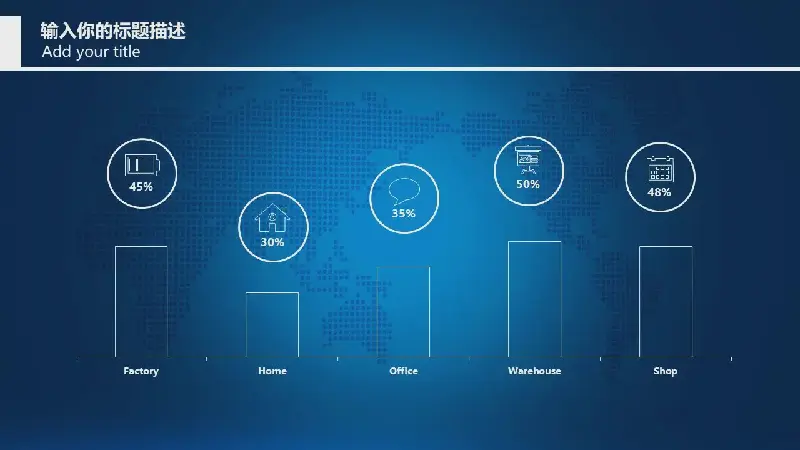 输入你的标题描述
Add your title

45%
30%
35%
50%
48%

Factory
Home
Office
Warehouse
Shop